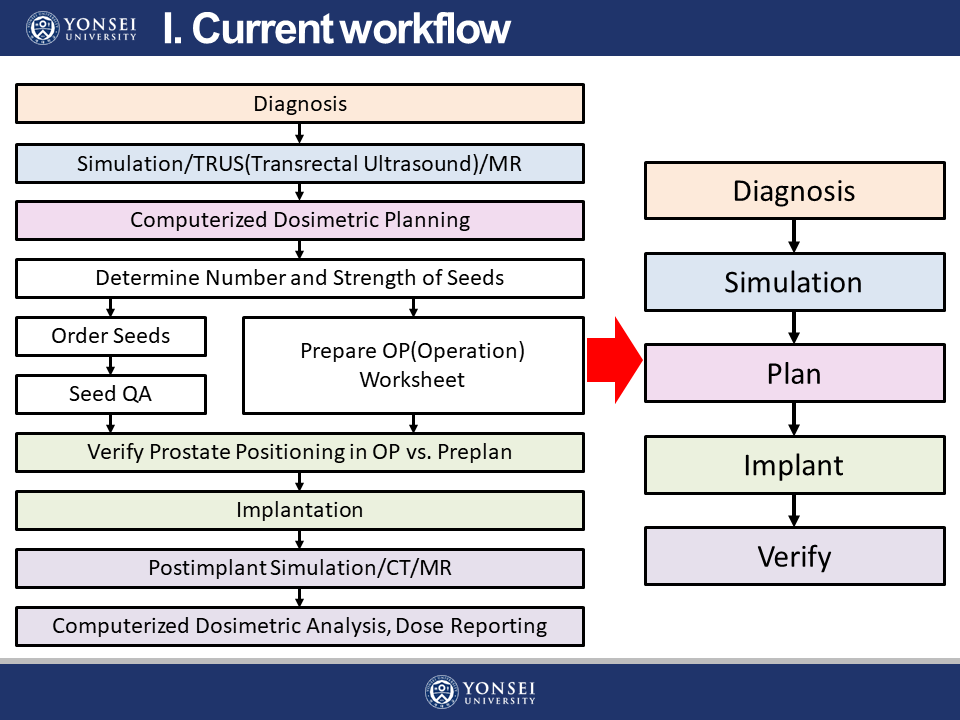 YONSEI UNIVERSITY

I. Current workflow

Diagnosis

Simulation/TRUS(Transrectal Ultrasound)/MR

Computerized Dosimetric Planning

Determine Number and Strength of Seeds

Order Seeds

Seed QA

Prepare OP(Operation) Worksheet

Verify Prostate Positioning in OP vs. Preplan

Implantation

Postimplant Simulation/CT/MR

Computerized Dosimetric Analysis, Dose Reporting

Diagnosis

Simulation

Plan

Implant

Verify

YONSEI UNIVERSITY